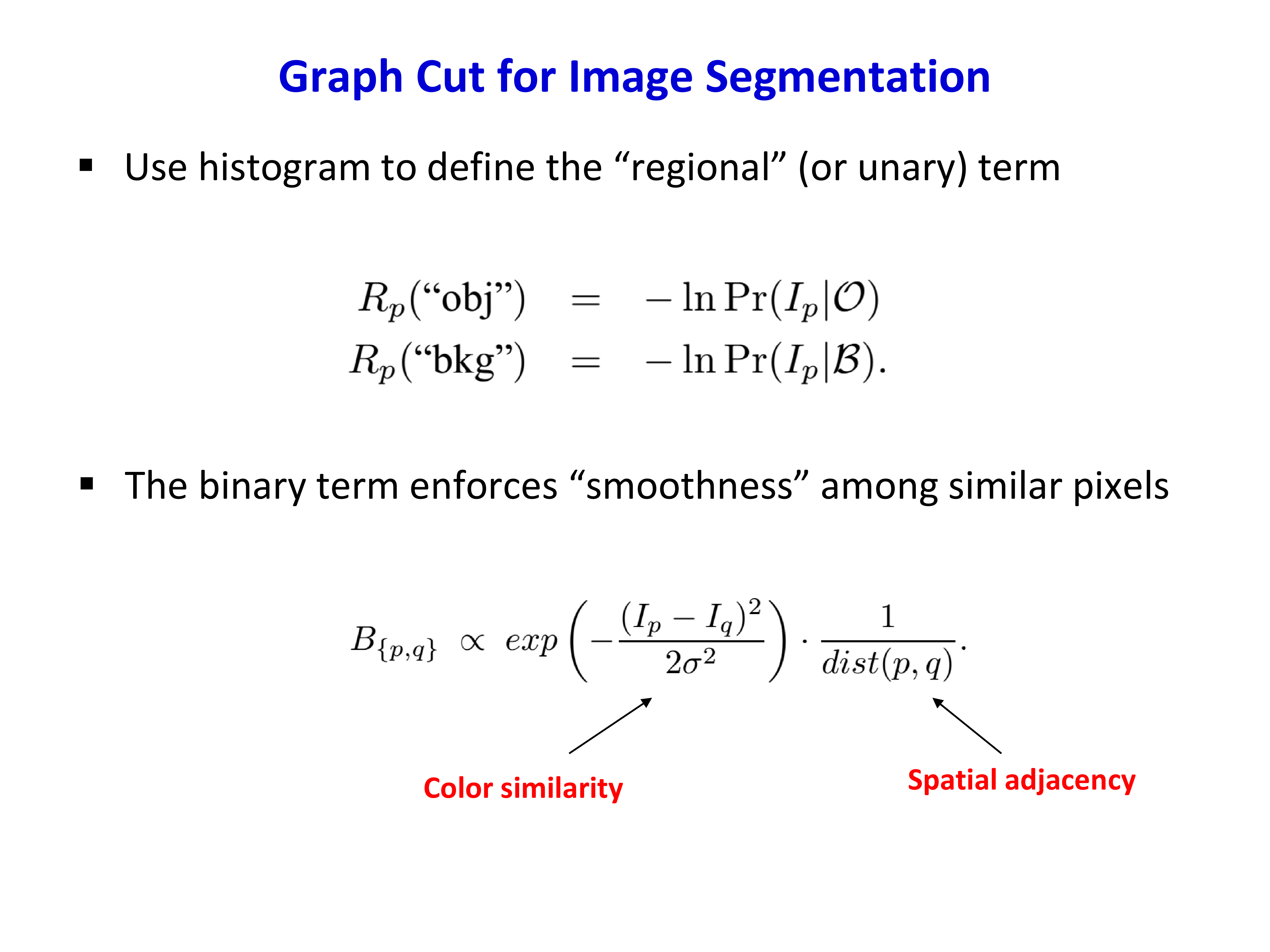 Graph Cut for Image Segmentation

▪ Use histogram to define the “regional” (or unary) term

$R_p(\text{“obj”}) = -\ln \Pr(I_p|\mathcal{O})$
$R_p(\text{“bkg”}) = -\ln \Pr(I_p|\mathcal{B}).$

▪ The binary term enforces “smoothness” among similar pixels

$B_{\{p,q\}} \propto exp\left(-\frac{(I_p - I_q)^2}{2\sigma^2}\right) \cdot \frac{1}{dist(p,q)}.$

Color similarity

Spatial adjacency